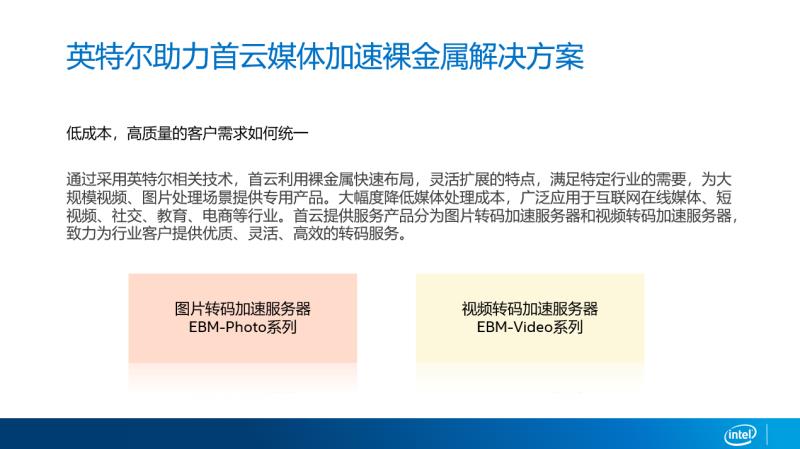 英特尔助力首云媒体加速裸金属解决方案

低成本，高质量的客户需求如何统一

通过采用英特尔相关技术，首云利用裸金属快速布局，灵活扩展的特点，满足特定行业的需要，为大规模视频、图片处理场景提供专用产品。大幅度降低媒体处理成本，广泛应用于互联网在线媒体、短视频、社交、教育、电商等行业。首云提供服务产品分为图片转码加速服务器和视频转码加速服务器，致力为行业客户提供优质、灵活、高效的转码服务。

图片转码加速服务器
EBM-Photo系列

视频转码加速服务器
EBM-Video系列

intel